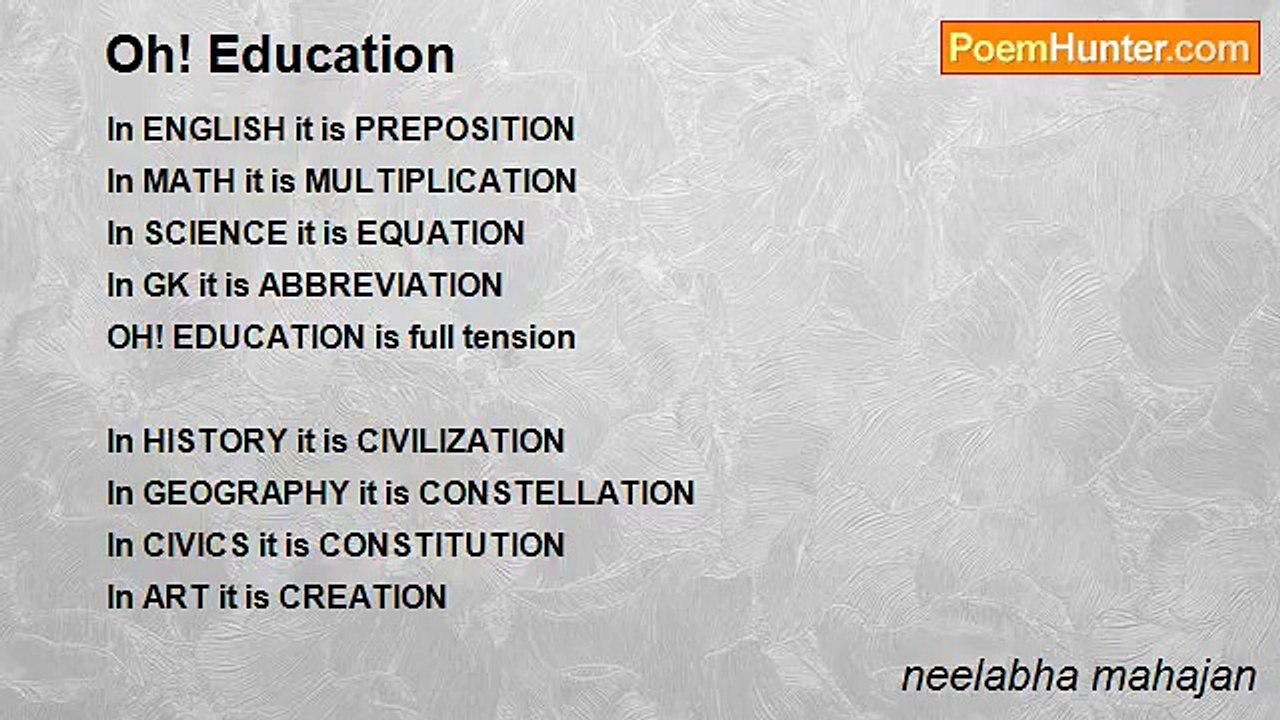 Oh! Education

PoemHunter.com

In ENGLISH it is PREPOSITION
In MATH it is MULTIPLICATION
In SCIENCE it is EQUATION
In GK it is ABBREVIATION
OH! EDUCATION is full tension

In HISTORY it is CIVILIZATION
In GEOGRAPHY it is CONSTELLATION
In CIVICS it is CONSTITUTION
In ART it is CREATION

neelabha mahajan